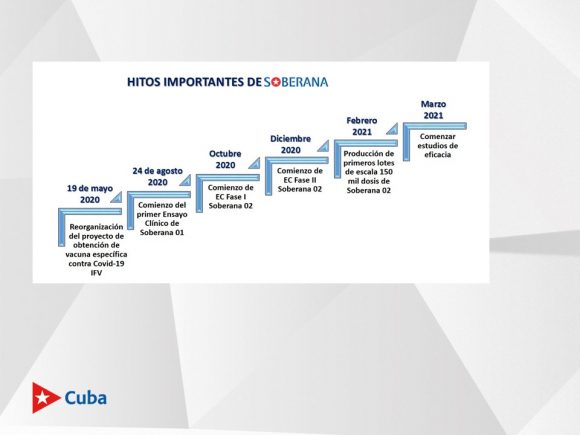 HITOS IMPORTANTES DE SOBERANA

19 de mayo 2020

Reorganización del proyecto de obtención de vacuna específica contra Covid-19 IFV

24 de agosto 2020

Comienzo del primer Ensayo Clínico de Soberana 01

Octubre 2020

Comienzo de EC Fase I Soberana 02

Diciembre 2020

Comienzo de EC Fase II Soberana 02

Febrero 2021

Producción de primeros lotes de escala 150 mil dosis de Soberana 02

Marzo 2021

Comenzar estudios de eficacia

Cuba